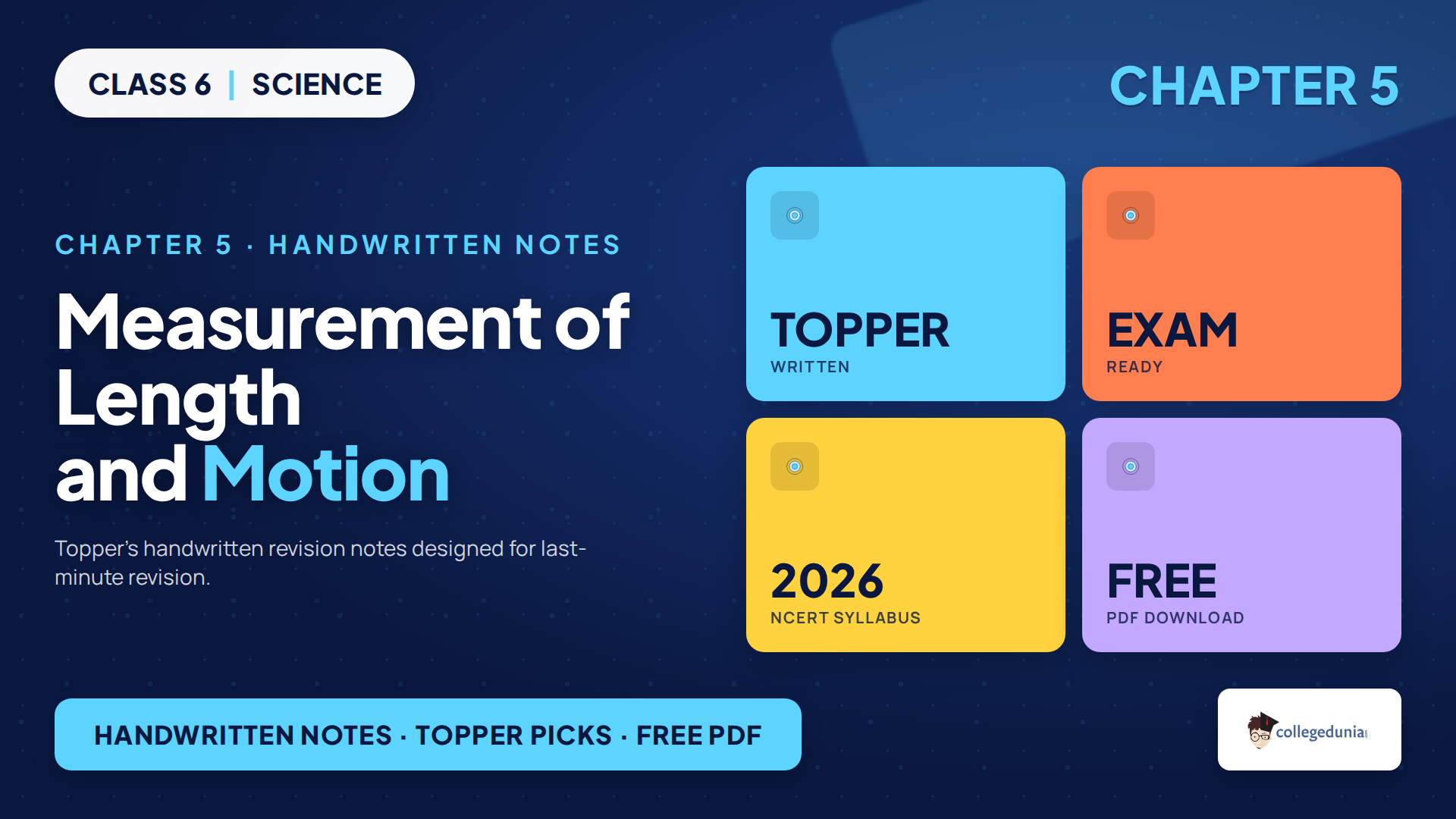 CLASS 6 | SCIENCE

CHAPTER 5

CHAPTER 5 · HANDWRITTEN NOTES

Measurement of Length and Motion

Topper's handwritten revision notes designed for last-minute revision.

TOPPER
WRITTEN

EXAM
READY

2026
NCERT SYLLABUS

FREE
PDF DOWNLOAD

HANDWRITTEN NOTES · TOPPER PICKS · FREE PDF

collegedunia